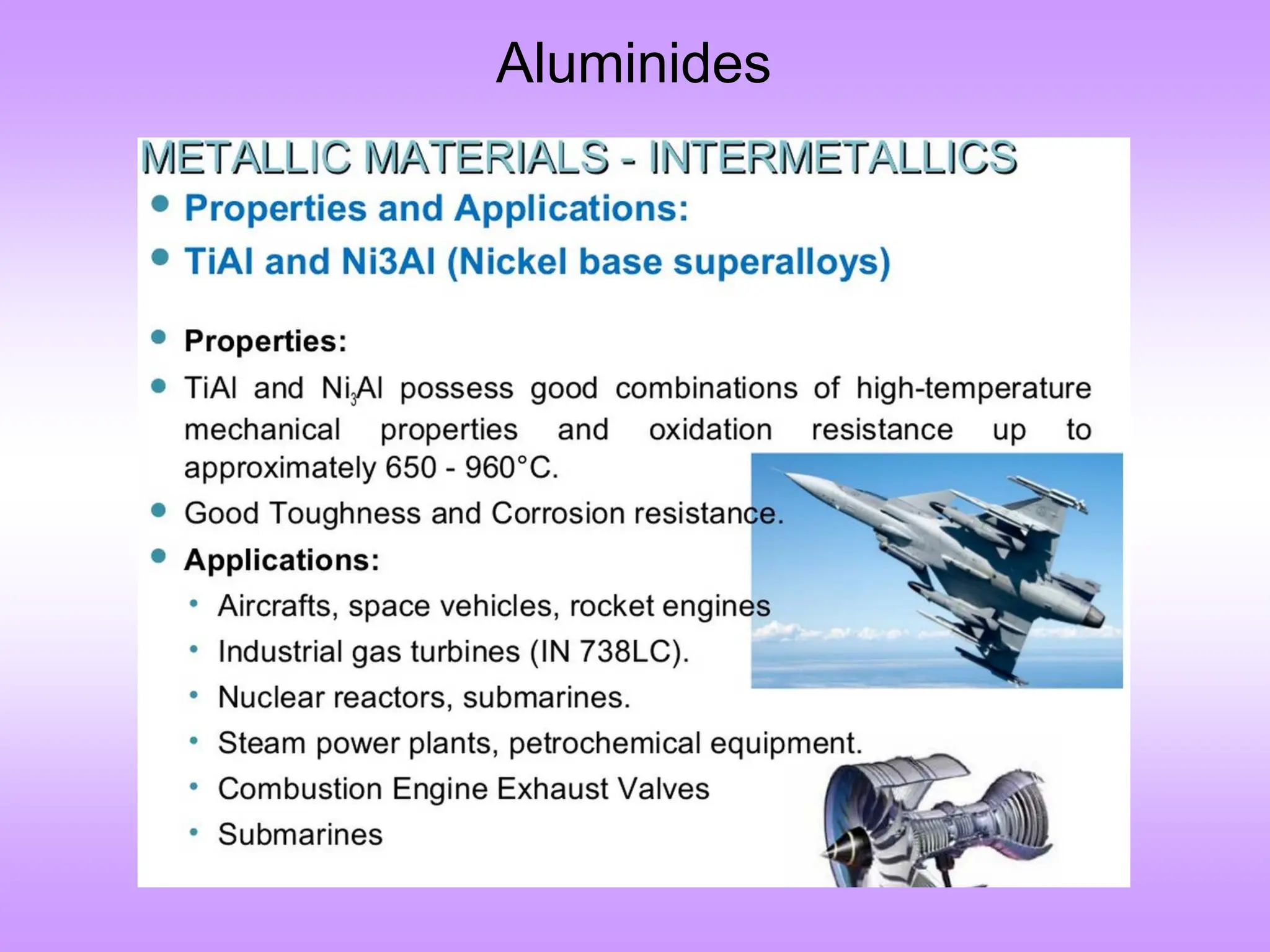 Aluminides

METALLIC MATERIALS - INTERMETALLICS

- Properties and Applications:
- TiAl and Ni3Al (Nickel base superalloys)

- Properties:
- TiAl and $Ni_3Al$ possess good combinations of high-temperature mechanical properties and oxidation resistance up to approximately 650 - 960°C.
- Good Toughness and Corrosion resistance.
- Applications:
  - Aircrafts, space vehicles, rocket engines
  - Industrial gas turbines (IN 738LC).
  - Nuclear reactors, submarines.
  - Steam power plants, petrochemical equipment.
  - Combustion Engine Exhaust Valves
  - Submarines